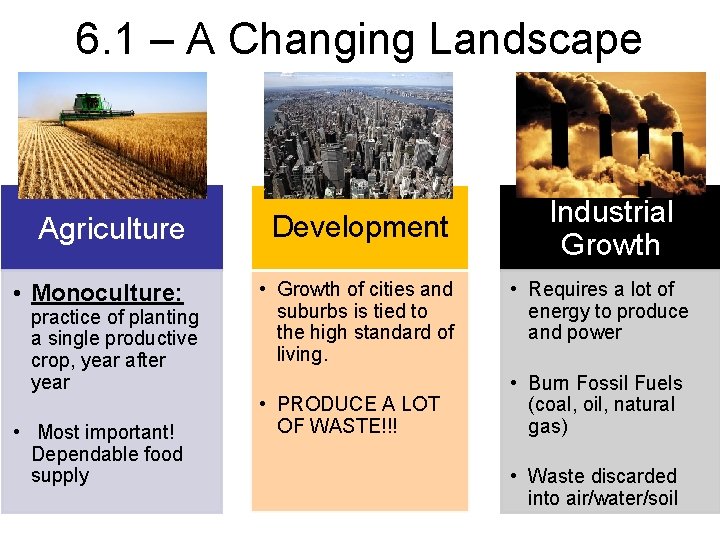 6.1 – A Changing Landscape

Agriculture

• Monoculture: practice of planting a single productive crop, year after year

• Most important! Dependable food supply

Development

• Growth of cities and suburbs is tied to the high standard of living.

• PRODUCE A LOT OF WASTE!!!

Industrial Growth

• Requires a lot of energy to produce and power

• Burn Fossil Fuels (coal, oil, natural gas)

• Waste discarded into air/water/soil